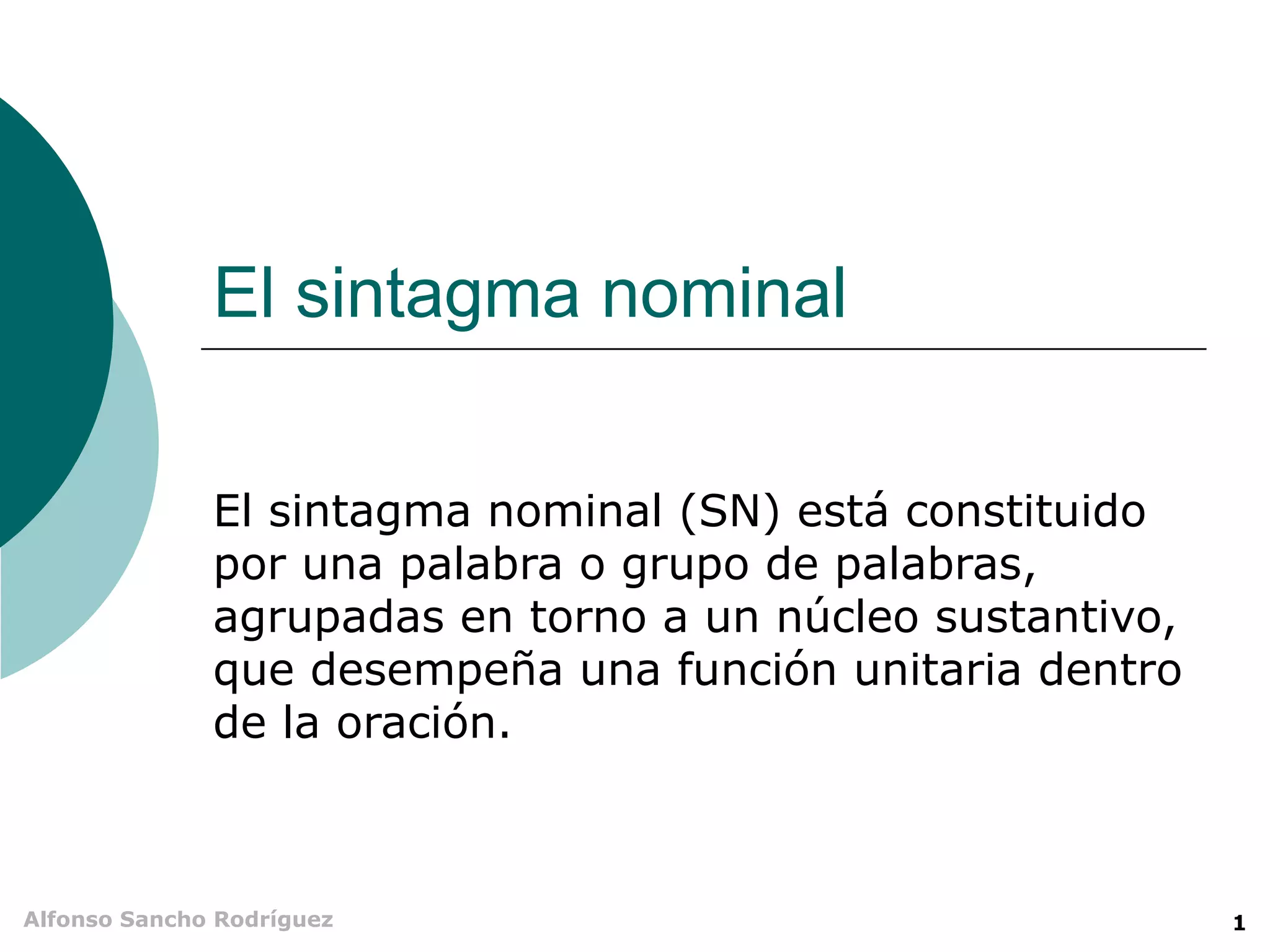 El sintagma nominal

El sintagma nominal (SN) está constituido por una palabra o grupo de palabras, agrupadas en torno a un núcleo sustantivo, que desempeña una función unitaria dentro de la oración.

Alfonso Sancho Rodríguez

1